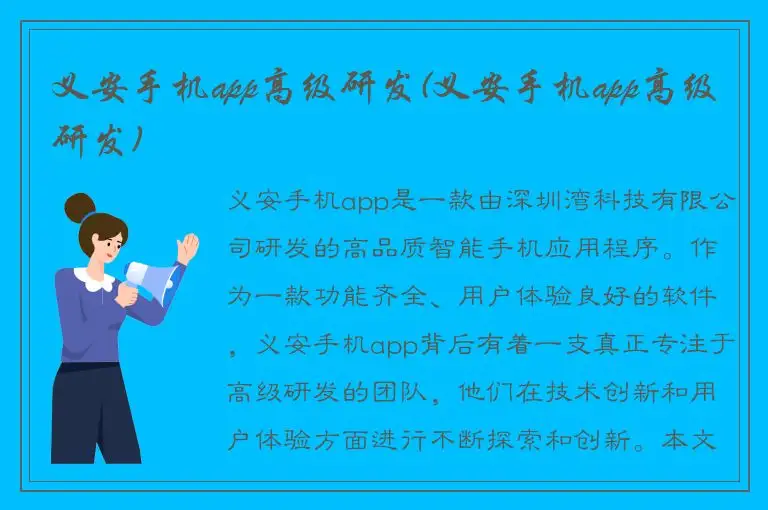 义安手机app高级研发(义安手机app高级研发)

义安手机app是一款由深圳湾科技有限公司研发的高品质智能手机应用程序。作为一款功能齐全、用户体验良好的软件，义安手机app背后有着一支真正专注于高级研发的团队，他们在技术创新和用户体验方面进行不断探索和创新。本文